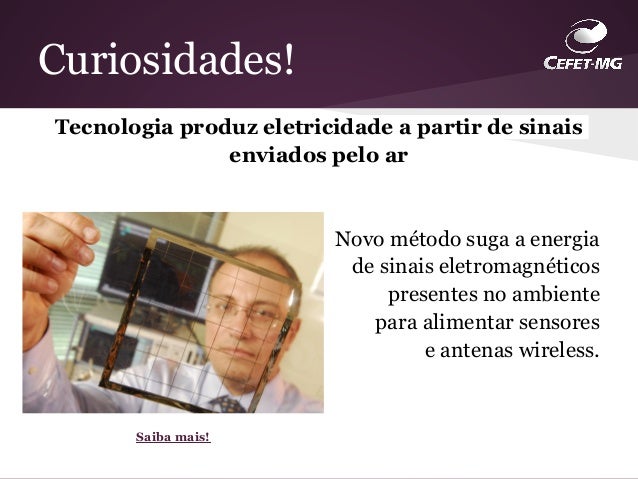 Curiosidades!

CEFET-MG

Tecnologia produz eletricidade a partir de sinais enviados pelo ar

Novo método suga a energia de sinais eletromagnéticos presentes no ambiente para alimentar sensores e antenas wireless.

Saiba mais!